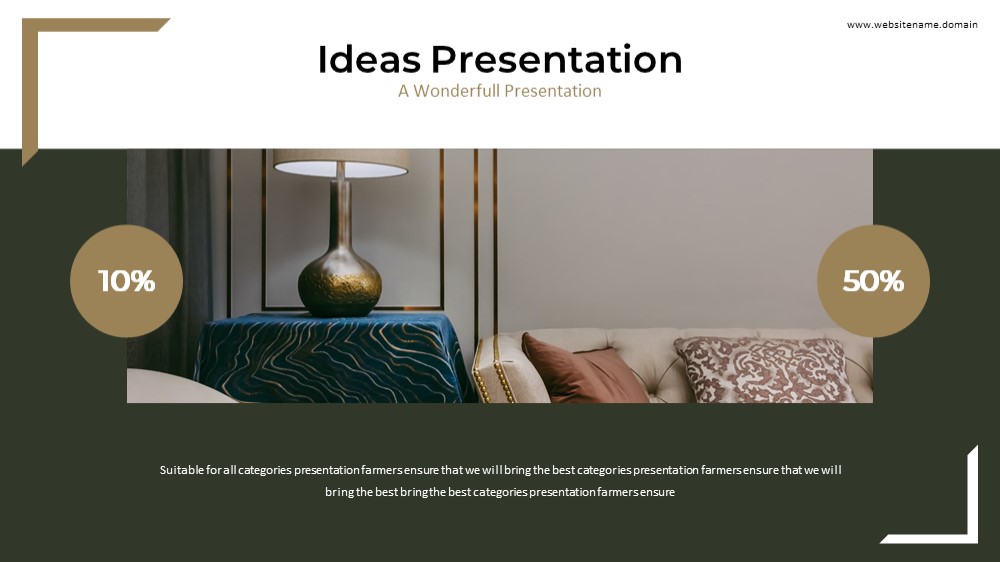 www.websitename.domain

Ideas Presentation

A Wonderfull Presentation

10%

50%

Suitable for all categories presentation farmers ensure that we will bring the best categories presentation farmers ensure that we will bring the best bring the best categories presentation farmers ensure